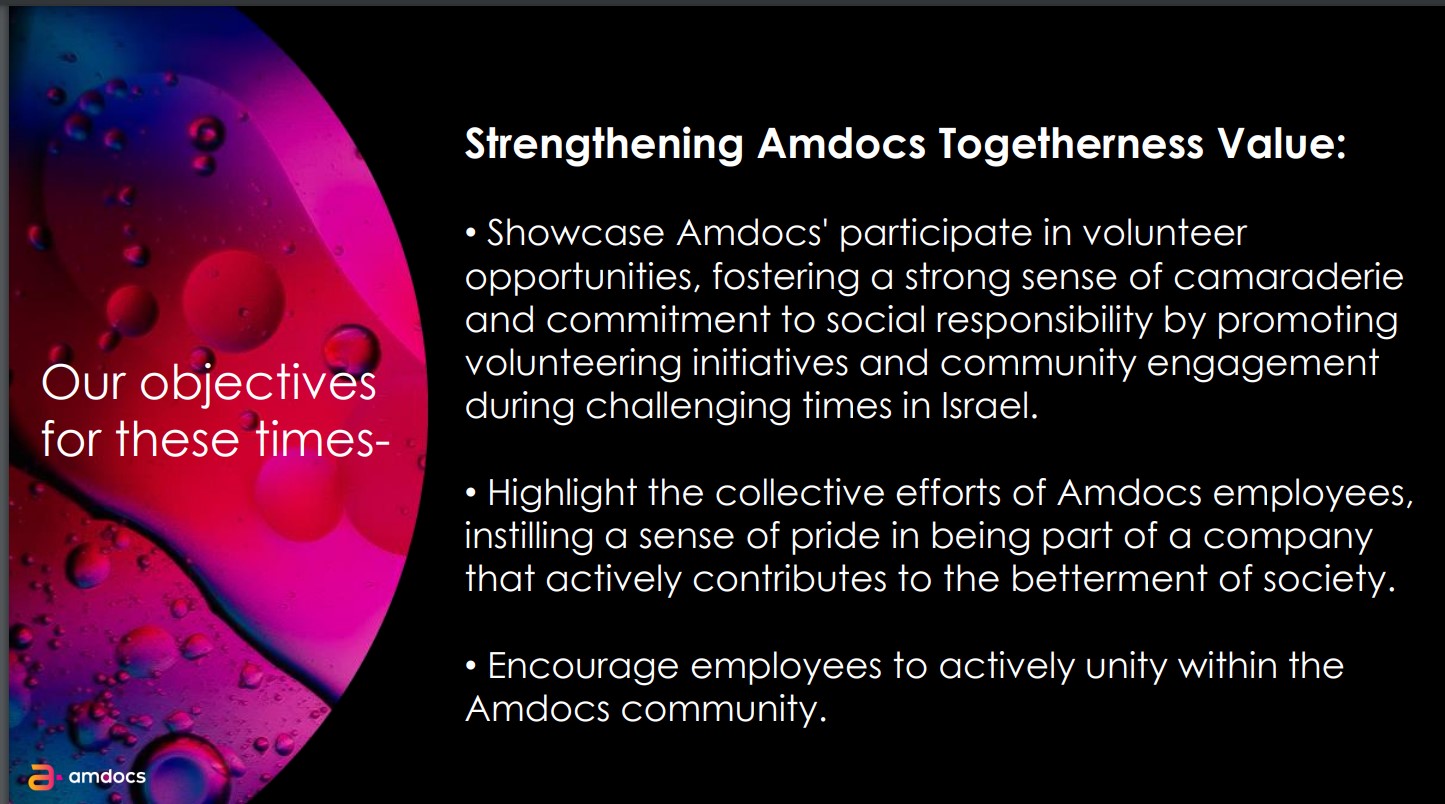 Our objectives for these times-

Strengthening Amdocs Togetherness Value:

• Showcase Amdocs' participate in volunteer opportunities, fostering a strong sense of camaraderie and commitment to social responsibility by promoting volunteering initiatives and community engagement during challenging times in Israel.

• Highlight the collective efforts of Amdocs employees, instilling a sense of pride in being part of a company that actively contributes to the betterment of society.

• Encourage employees to actively unity within the Amdocs community.

amdocs